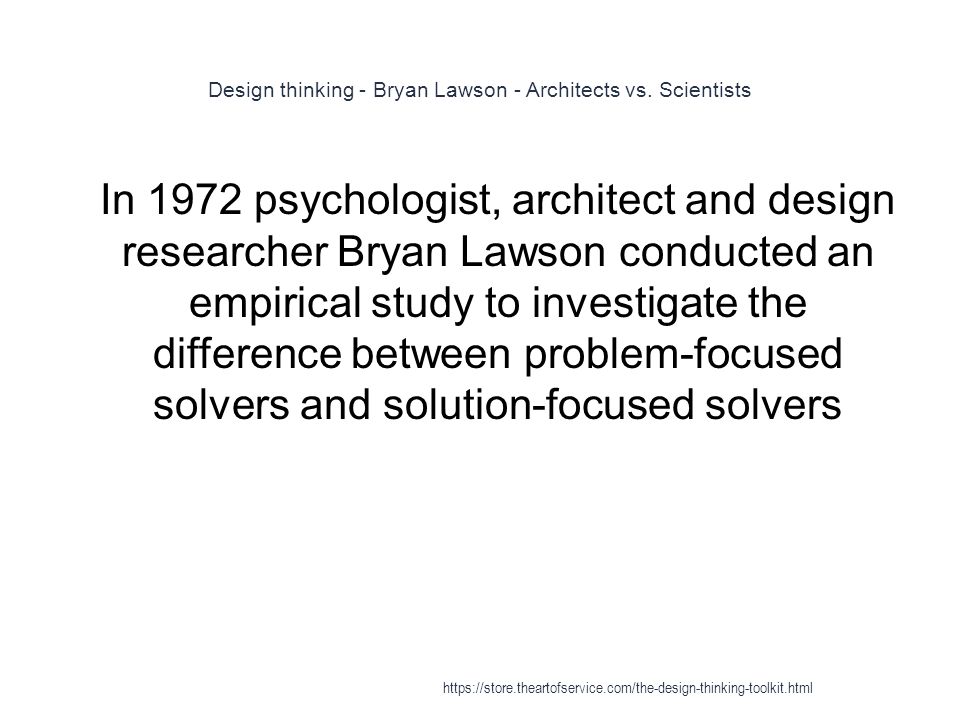 Design thinking - Bryan Lawson - Architects vs. Scientists

In 1972 psychologist, architect and design researcher Bryan Lawson conducted an empirical study to investigate the difference between problem-focused solvers and solution-focused solvers

https://store.theartofservice.com/the-design-thinking-toolkit.html